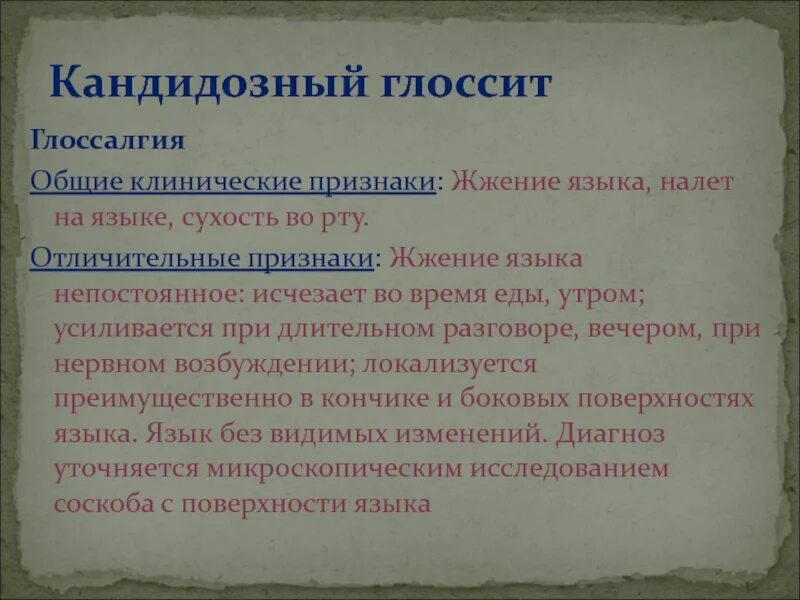 Кандидозный глоссит

Глоссалгия

Общие клинические признаки: Жжение языка, налет на языке, сухость во рту.

Отличительные признаки: Жжение языка непостоянное: исчезает во время еды, утром; усиливается при длительном разговоре, вечером, при нервном возбуждении; локализуется преимущественно в кончике и боковых поверхностях языка. Язык без видимых изменений. Диагноз уточняется микроскопическим исследованием соскоба с поверхности языка